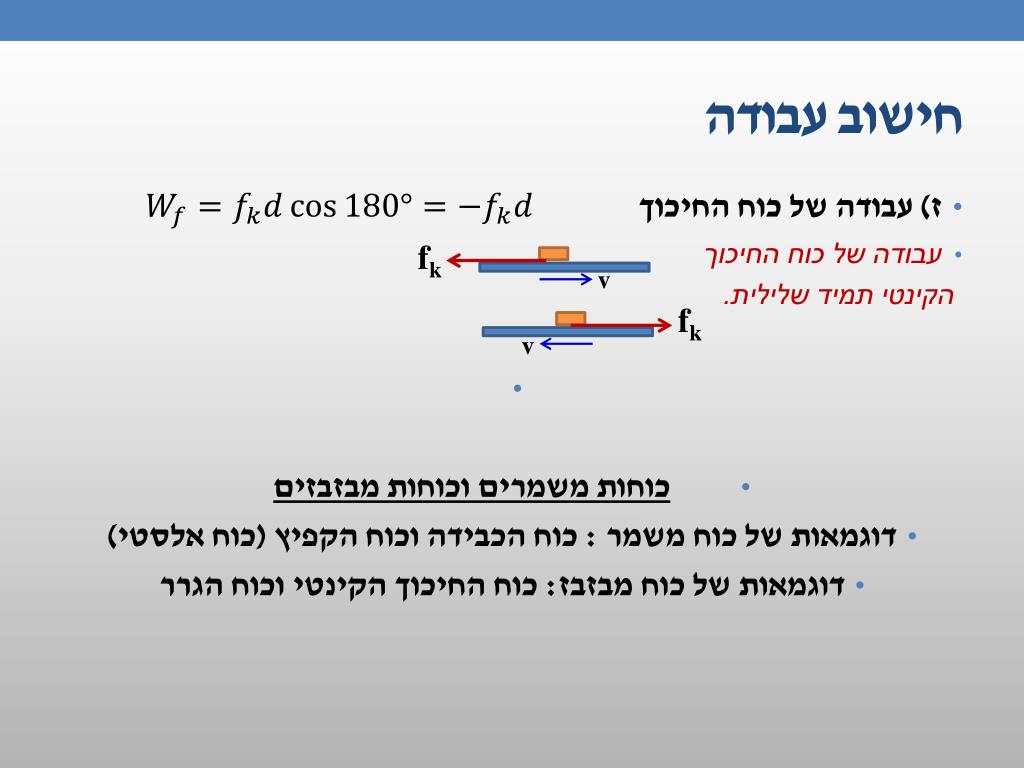 חישוב עבודה

• ז) עבודה של כוח החיכוך

$W_f = f_k d \cos 180° = -f_k d$

• עבודה של כוח החיכוך הקינטי תמיד שלילית.

$f_k$

v

$f_k$

v

•

• כוחות משמרים וכוחות מבזבזים

• דוגמאות של כוח משמר : כוח הכבידה וכוח הקפיץ (כוח אלסטי)

• דוגמאות של כוח מבזבז: כוח החיכוך הקינטי וכוח הגרר